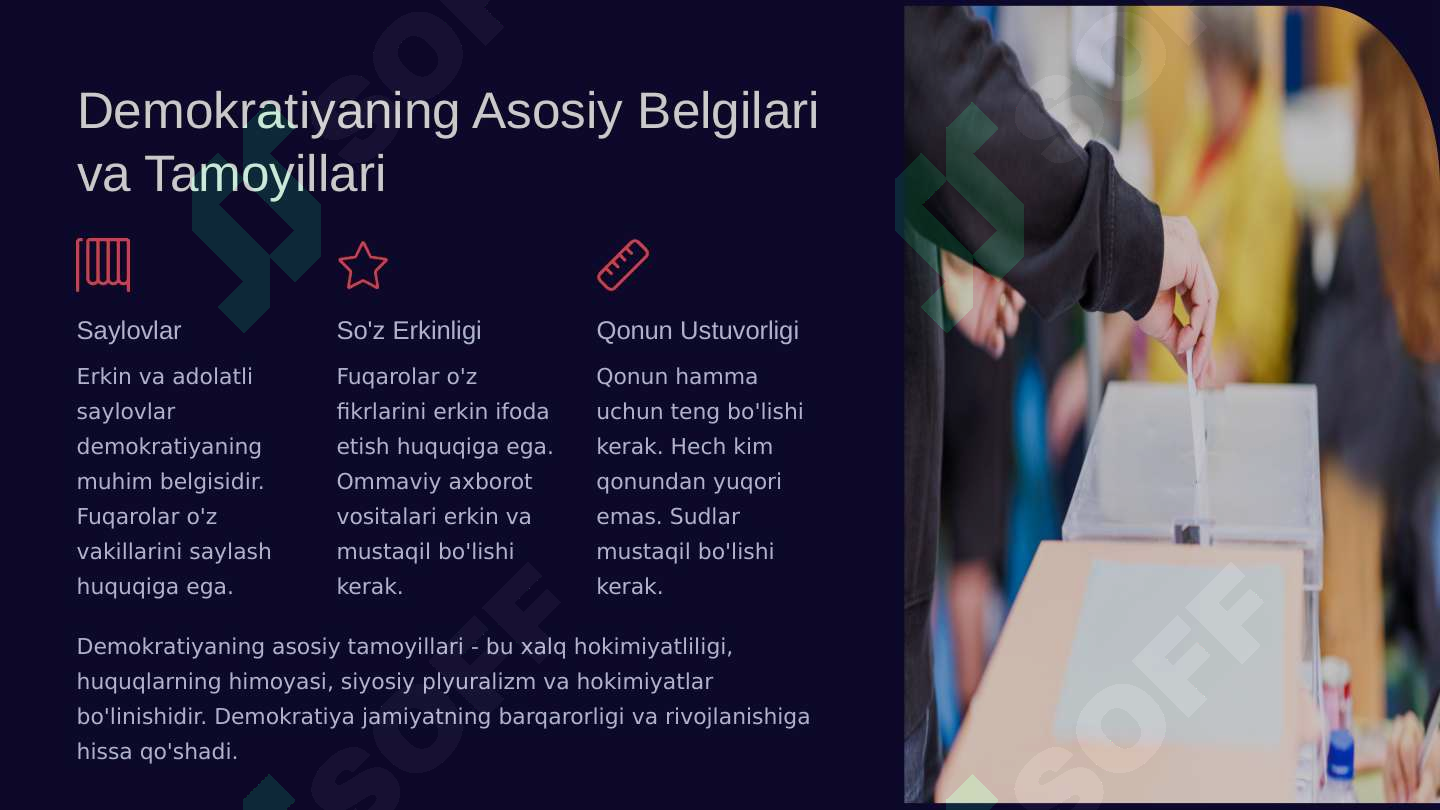 Demokratiyaning Asosiy Belgilari va Tamoyillari

Saylovlar

Erkin va adolatli saylovlar demokratiyaning muhim belgisidir. Fuqarolar o'z vakillarini saylash huquqiga ega.

So'z Erkinligi

Fuqarolar o'z fikrlarini erkin ifoda etish huquqiga ega. Ommaviy axborot vositalari erkin va mustaqil bo'lishi kerak.

Qonun Ustuvorligi

Qonun hamma uchun teng bo'lishi kerak. Hech kim qonundan yuqori emas. Sudlar mustaqil bo'lishi kerak.

Demokratiyaning asosiy tamoyillari - bu xalq hokimiyatliligi, huquqlarning himoyasi, siyosiy plyuralizm va hokimiyatlar bo'linishidir. Demokratiya jamiyatning barqarorligi va rivojlanishiga hissa qo'shadi.

SOFF

SOFF

SOFF